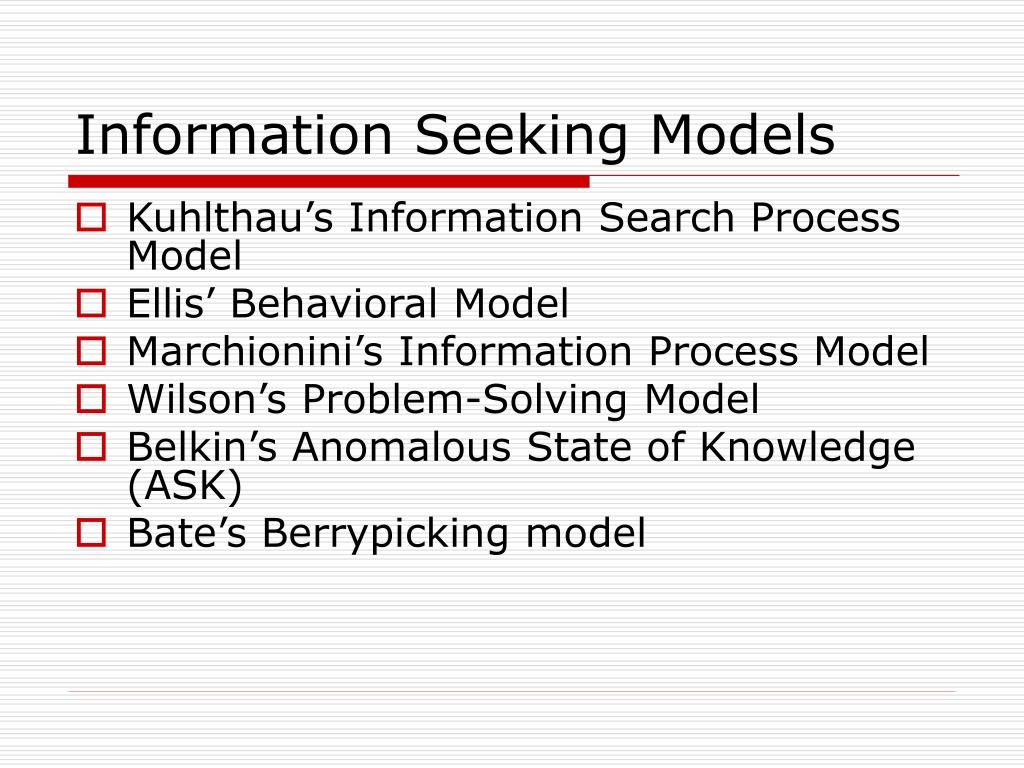 Information Seeking Models

Kuhlthau’s Information Search Process Model
Ellis’ Behavioral Model
Marchionini’s Information Process Model
Wilson’s Problem-Solving Model
Belkin’s Anomalous State of Knowledge (ASK)
Bate’s Berrypicking model